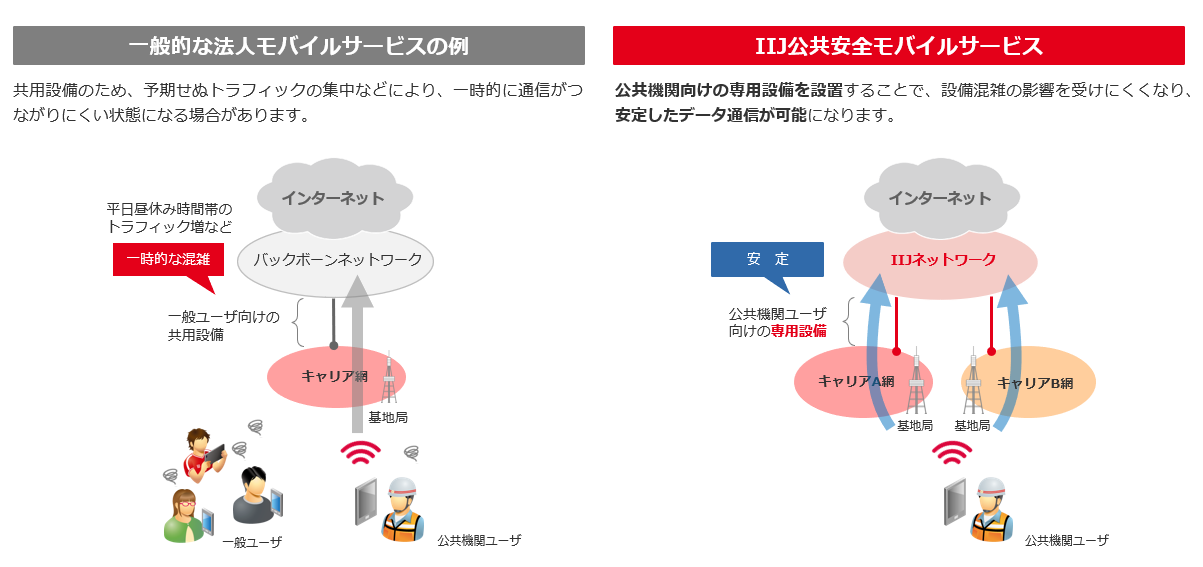 一般的な法人モバイルサービスの例

共用設備のため、予期せぬトラフィックの集中などにより、一時的に通信がつながりにくい状態になる場合があります。

インターネット

平日昼休み時間帯のトラフィック増など

一時的な混雑

バックボーンネットワーク

一般ユーザ向けの共用設備

キャリア網

基地局

一般ユーザ

公共機関ユーザ

IIJ公共安全モバイルサービス

公共機関向けの専用設備を設置することで、設備混雑の影響を受けにくくなり、安定したデータ通信が可能になります。

インターネット

安　定

IIJネットワーク

公共機関ユーザ向けの専用設備

キャリアA網

キャリアB網

基地局

基地局

公共機関ユーザ